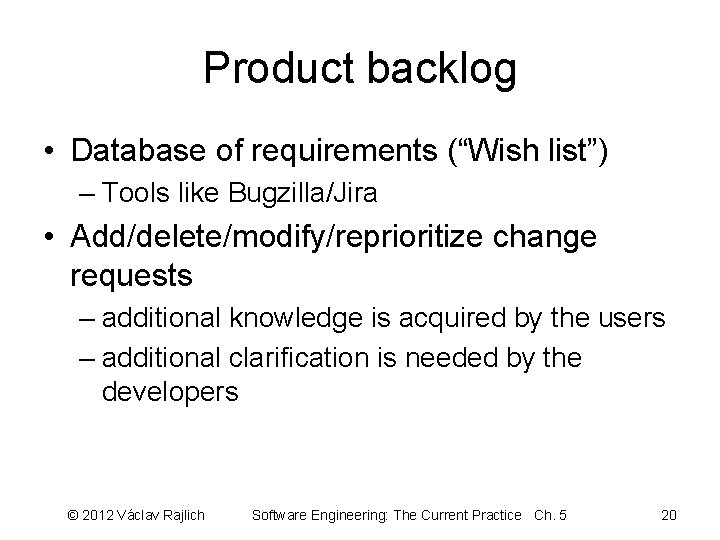 Product backlog

• Database of requirements (“Wish list”)
  – Tools like Bugzilla/Jira
• Add/delete/modify/reprioritize change requests
  – additional knowledge is acquired by the users
  – additional clarification is needed by the developers

© 2012 Václav Rajlich Software Engineering: The Current Practice Ch. 5 20